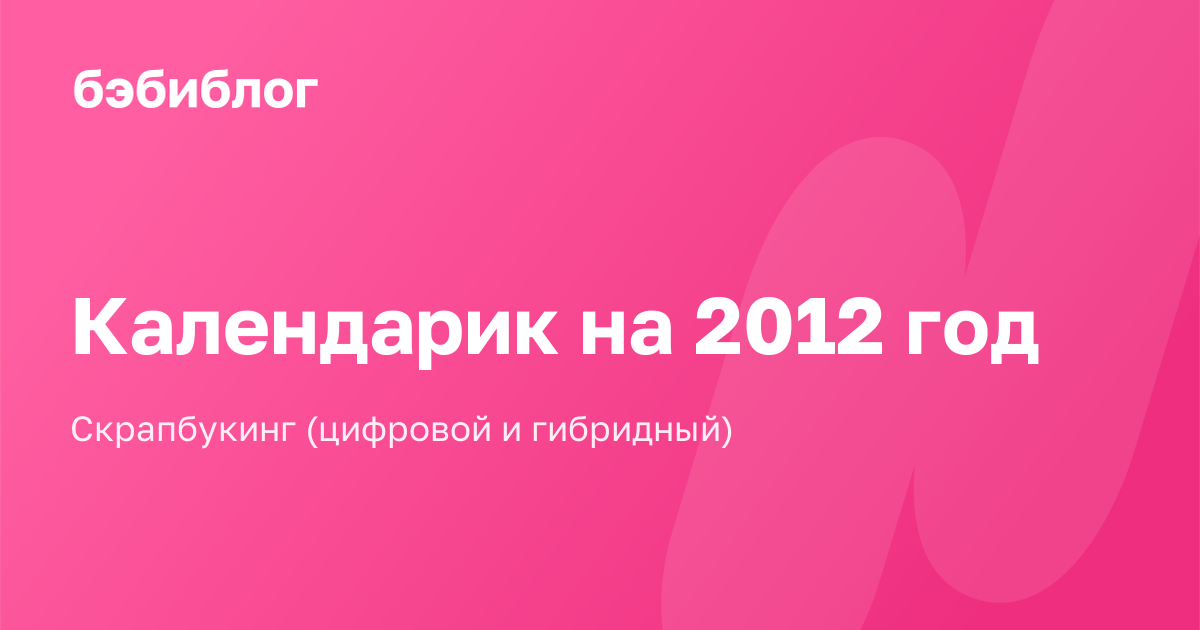 бэбиблог

Календарик на 2012 год

Скрапбукинг (цифровой и гибридный)